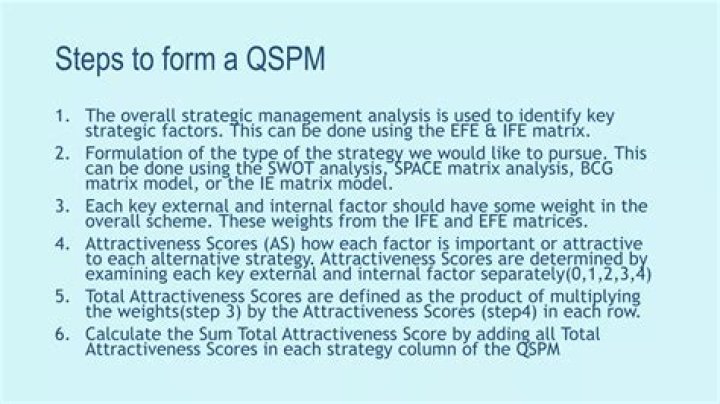 Steps to form a QSPM

1. The overall strategic management analysis is used to identify key strategic factors. This can be done using the EFE & IFE matrix.
2. Formulation of the type of the strategy we would like to pursue. This can be done using the SWOT analysis, SPACE matrix analysis, BCG matrix model, or the IE matrix model.
3. Each key external and internal factor should have some weight in the overall scheme. These weights from the IFE and EFE matrices.
4. Attractiveness Scores (AS) how each factor is important or attractive to each alternative strategy. Attractiveness Scores are determined by examining each key external and internal factor separately(0,1,2,3,4)
5. Total Attractiveness Scores are defined as the product of multiplying the weights(step 3) by the Attractiveness Scores (step4) in each row.
6. Calculate the Sum Total Attractiveness Score by adding all Total Attractiveness Scores in each strategy column of the QSPM